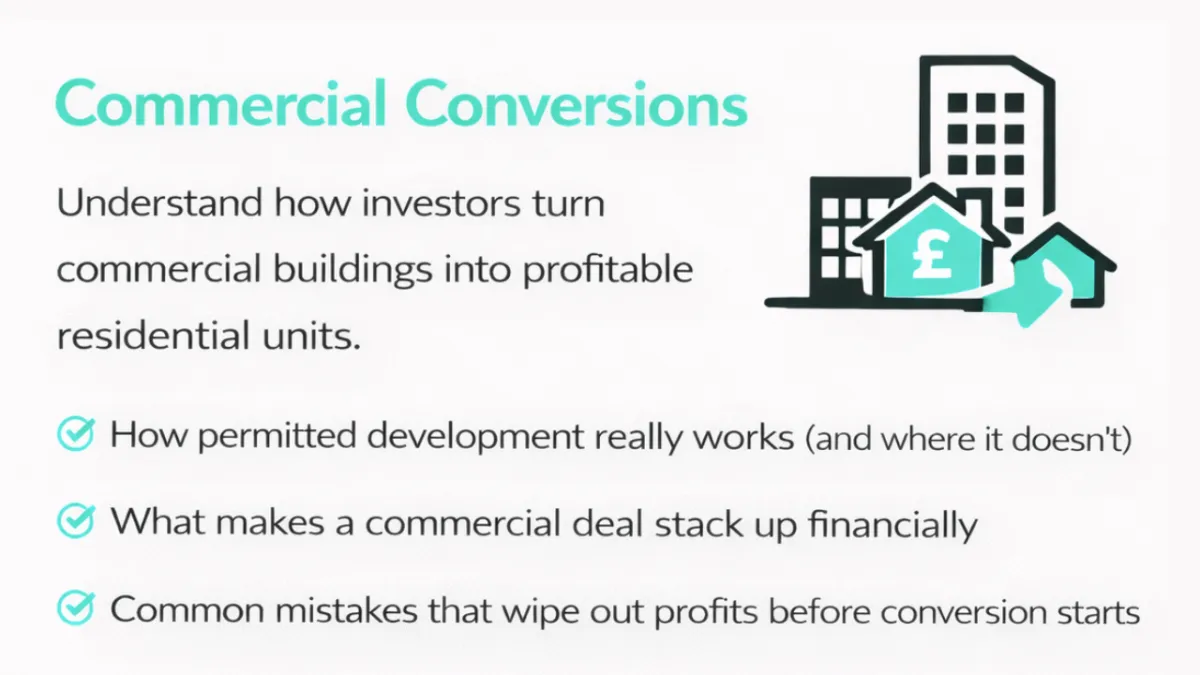 Commercial Conversions

Understand how investors turn commercial buildings into profitable residential units.

£

How permitted development really works (and where it doesn't)

What makes a commercial deal stack up financially

Common mistakes that wipe out profits before conversion starts